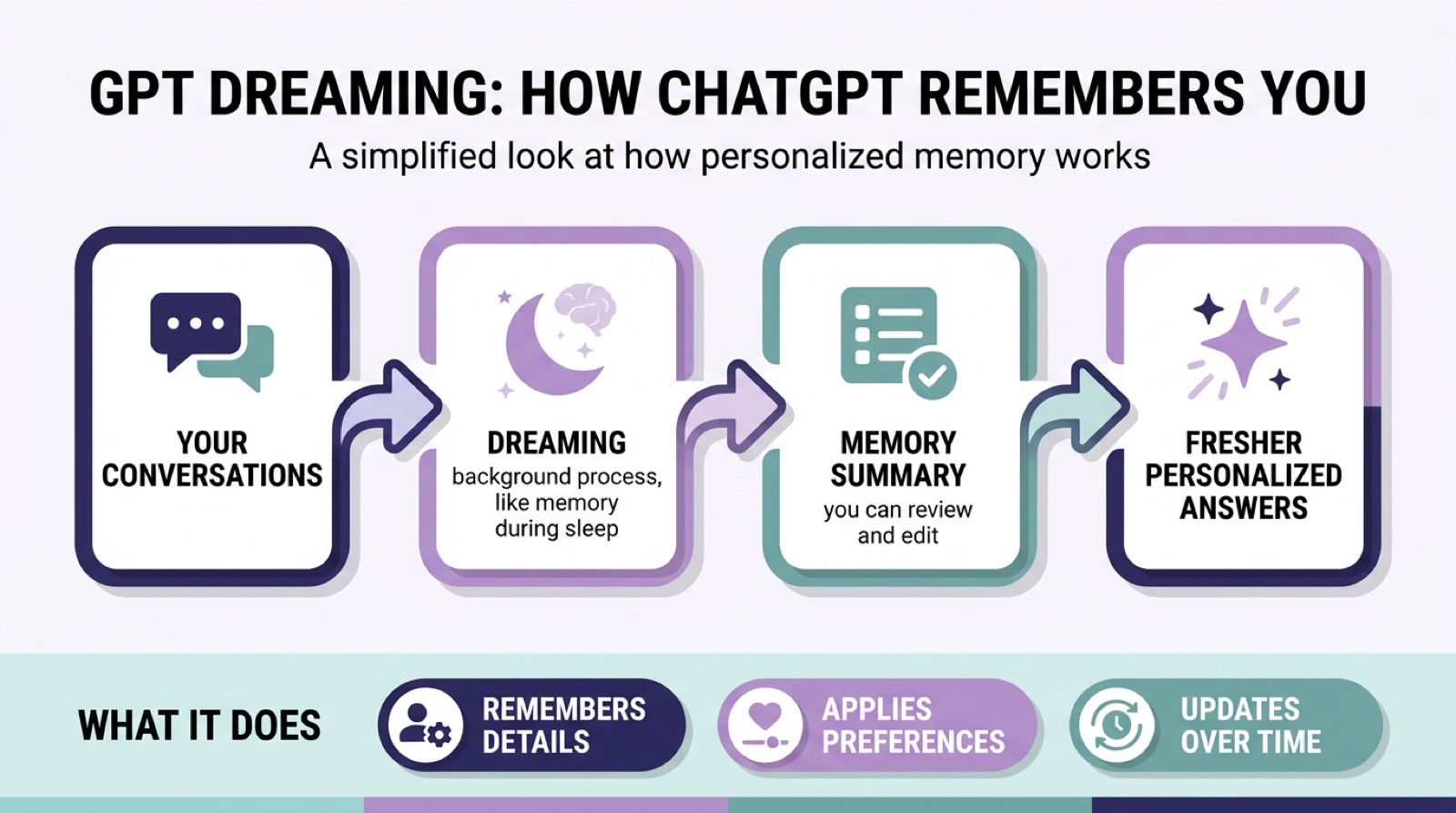 GPT DREAMING: HOW CHATGPT REMEMBERS YOU

A simplified look at how personalized memory works

YOUR CONVERSATIONS

DREAMING
background process, like memory during sleep

MEMORY SUMMARY
you can review and edit

FRESHER PERSONALIZED ANSWERS

WHAT IT DOES

REMEMBERS DETAILS

APPLIES PREFERENCES

UPDATES OVER TIME